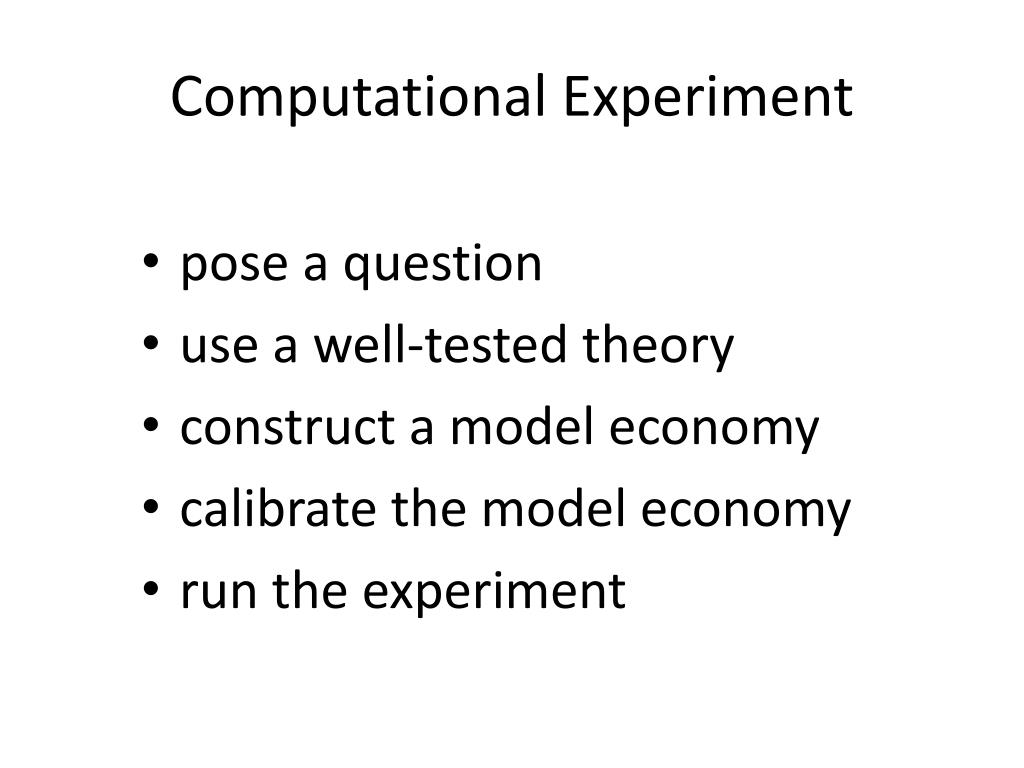 Computational Experiment

• pose a question
• use a well-tested theory
• construct a model economy
• calibrate the model economy
• run the experiment